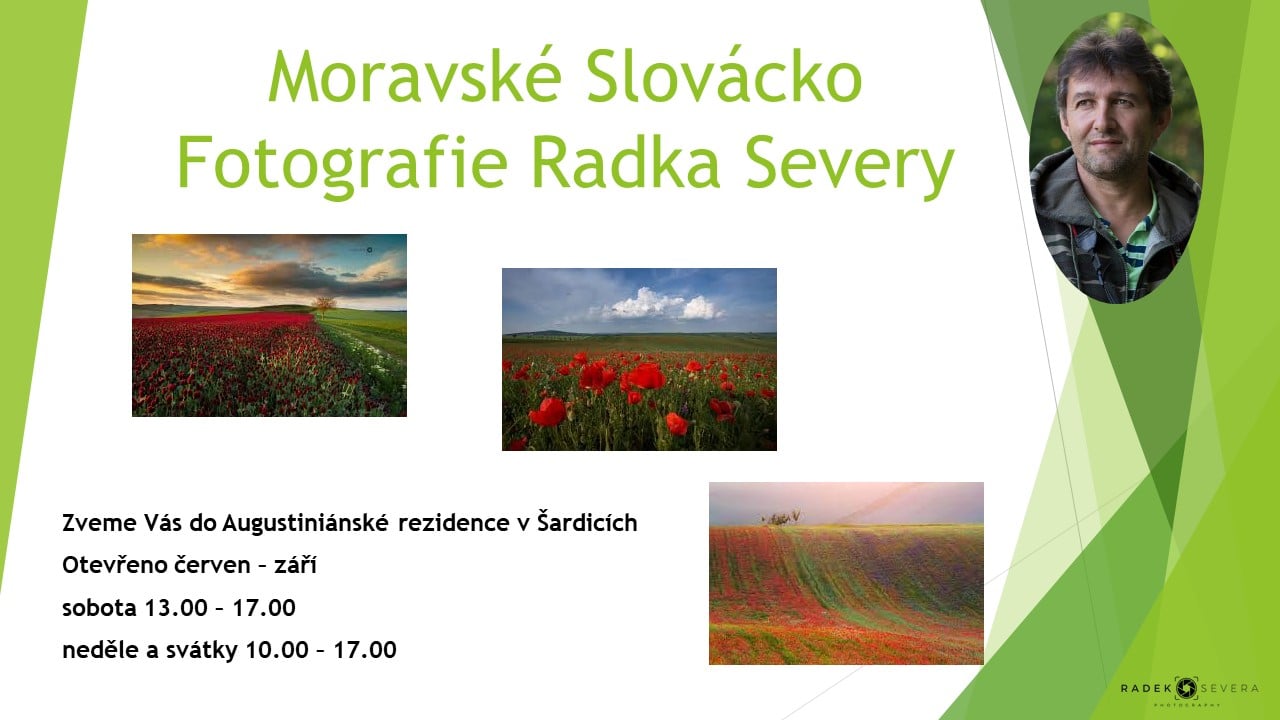 Moravské Slovácko
Fotografie Radka Severy

Zveme Vás do Augustiniánské rezidence v Šardicích

Otevřeno červen – září

sobota 13.00 – 17.00

neděle a svátky 10.00 – 17.00

RADEK SEVERA
PHOTOGRAPHY